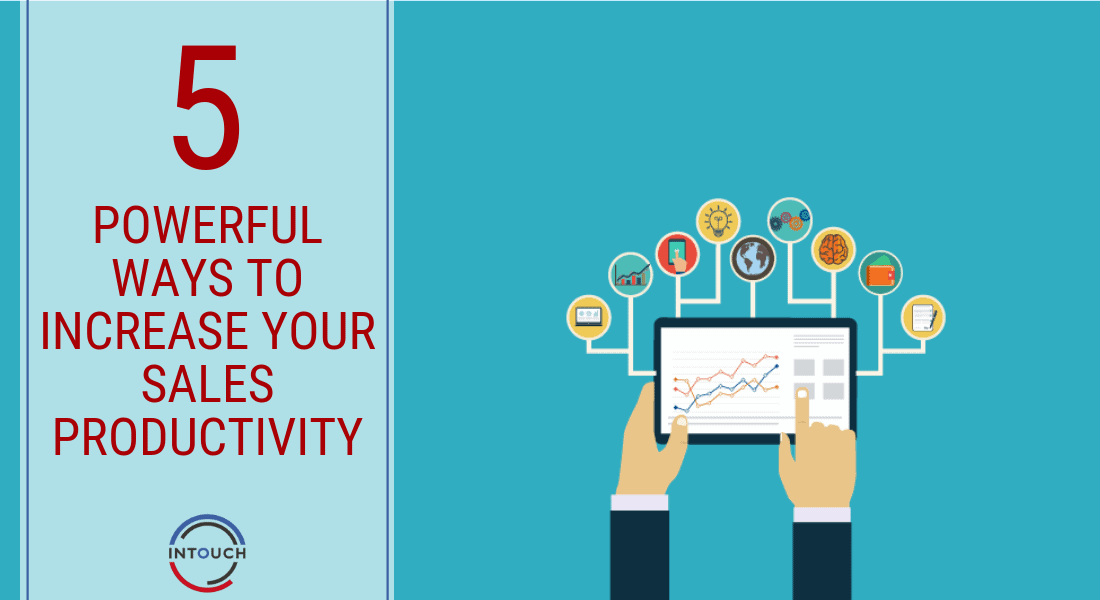 5

POWERFUL WAYS TO INCREASE YOUR SALES PRODUCTIVITY

INTOUCH